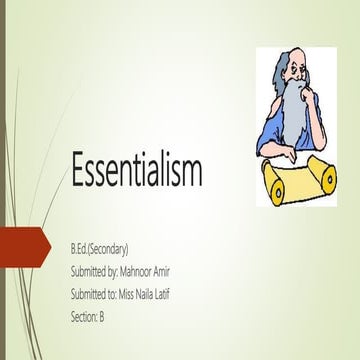 Essentialism

B.Ed.(Secondary)
Submitted by: Mahnoor Amir
Submitted to: Miss Naila Latif
Section: B